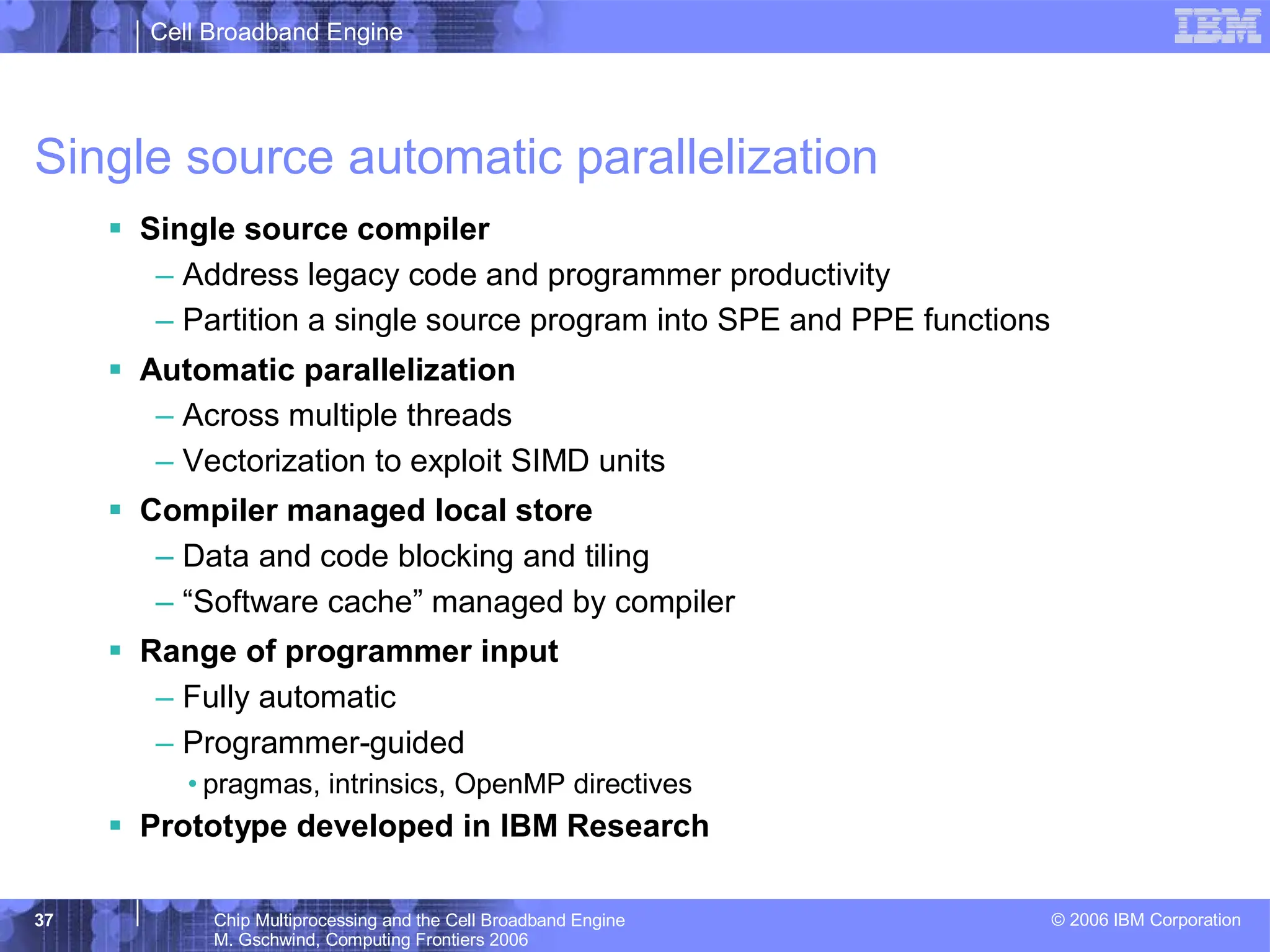 Cell Broadband Engine

IBM

Single source automatic parallelization

▪ Single source compiler
– Address legacy code and programmer productivity
– Partition a single source program into SPE and PPE functions

▪ Automatic parallelization
– Across multiple threads
– Vectorization to exploit SIMD units

▪ Compiler managed local store
– Data and code blocking and tiling
– “Software cache” managed by compiler

▪ Range of programmer input
– Fully automatic
– Programmer-guided
• pragmas, intrinsics, OpenMP directives

▪ Prototype developed in IBM Research

37

Chip Multiprocessing and the Cell Broadband Engine
M. Gschwind, Computing Frontiers 2006

© 2006 IBM Corporation